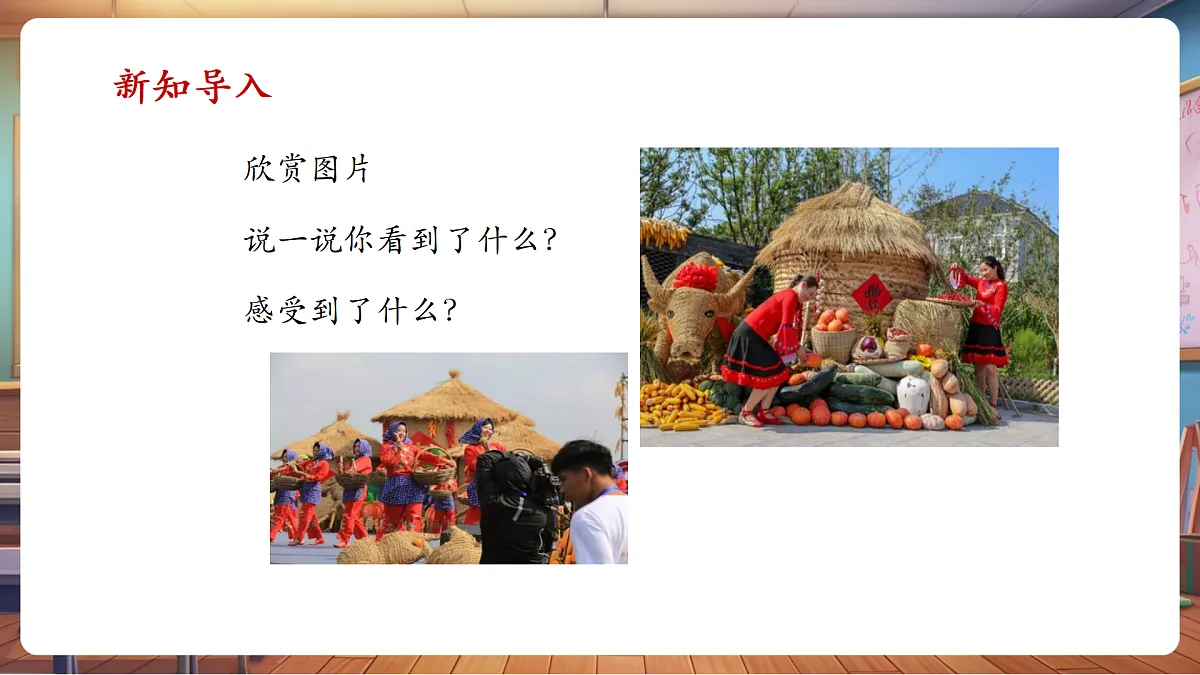 新知导入

欣赏图片

说一说你看到了什么?

感受到了什么?